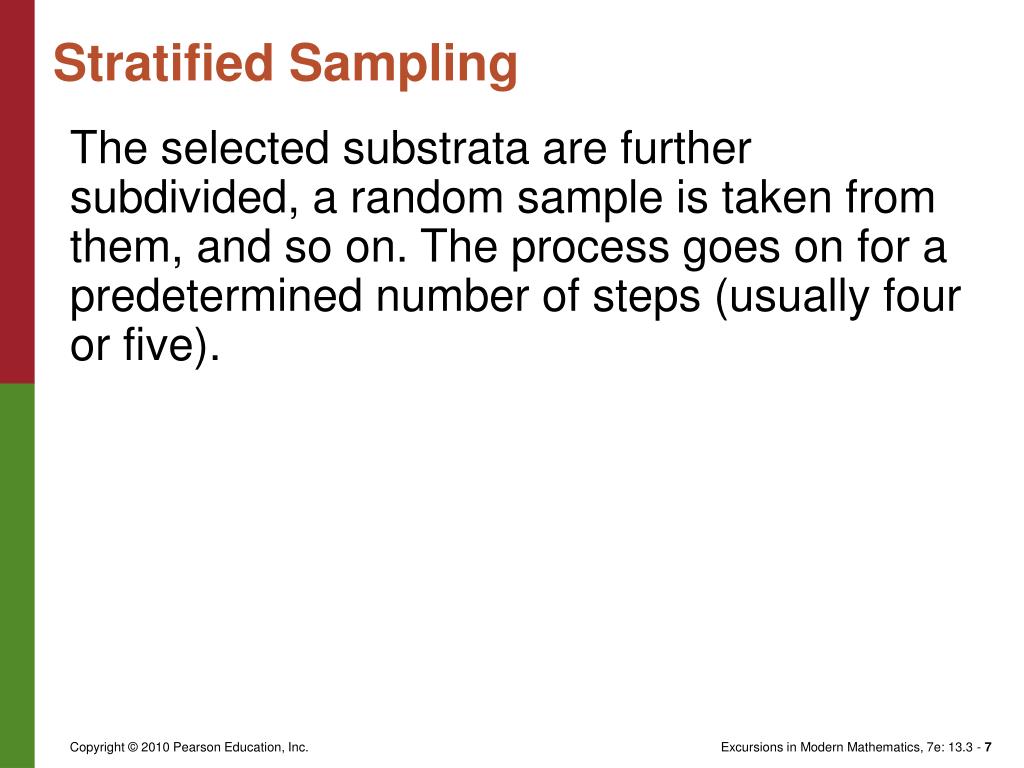 Stratified Sampling

The selected substrata are further subdivided, a random sample is taken from them, and so on. The process goes on for a predetermined number of steps (usually four or five).

Copyright © 2010 Pearson Education, Inc.

Excursions in Modern Mathematics, 7e: 13.3 - 7